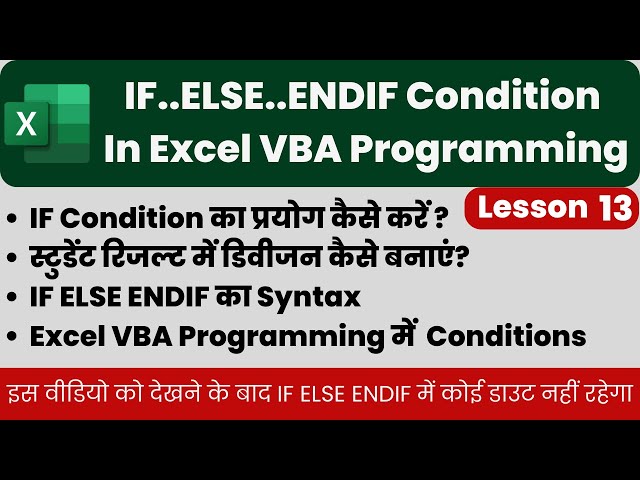 X

IF..ELSE..ENDIF Condition In Excel VBA Programming

Lesson 13

• IF Condition का प्रयोग कैसे करें ?
• स्टुडेंट रिजल्ट में डिवीजन कैसे बनाएं?
• IF ELSE ENDIF का Syntax
• Excel VBA Programming में Conditions

इस वीडियो को देखने के बाद IF ELSE ENDIF में कोई डाउट नहीं रहेगा